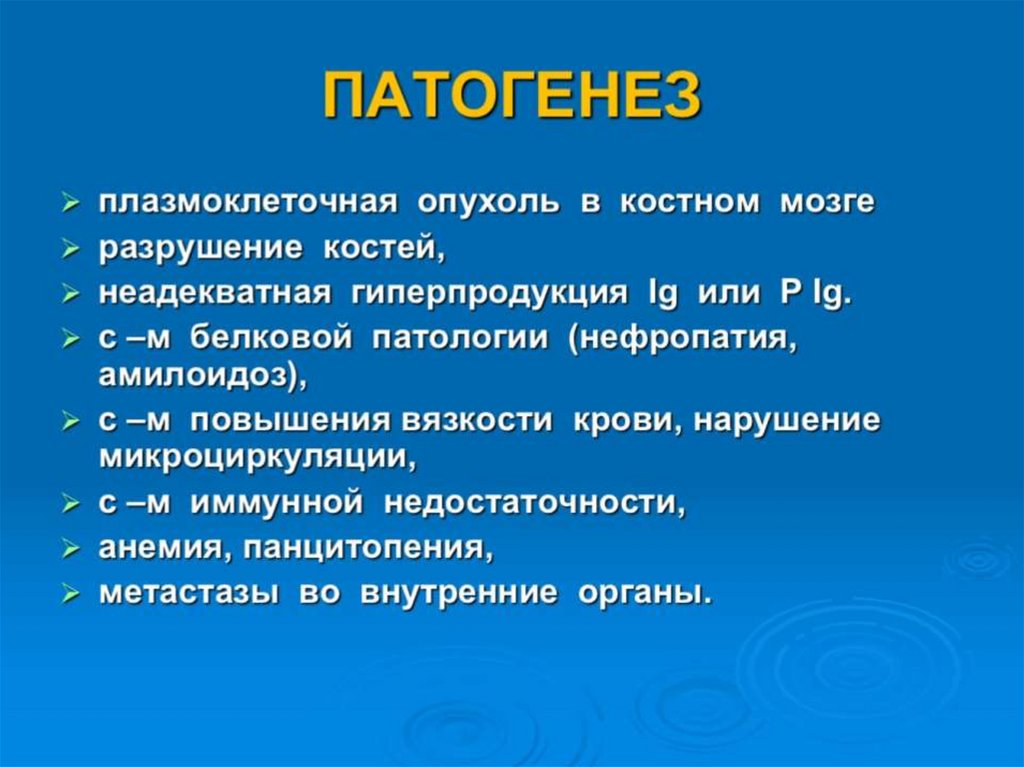 ПАТОГЕНЕЗ

➢ плазмоклеточная опухоль в костном мозге
➢ разрушение костей,
➢ неадекватная гиперпродукция Ig или P Ig.
➢ с –м белковой патологии (нефропатия, амилоидоз),
➢ с –м повышения вязкости крови, нарушение микроциркуляции,
➢ с –м иммунной недостаточности,
➢ анемия, панцитопения,
➢ метастазы во внутренние органы.